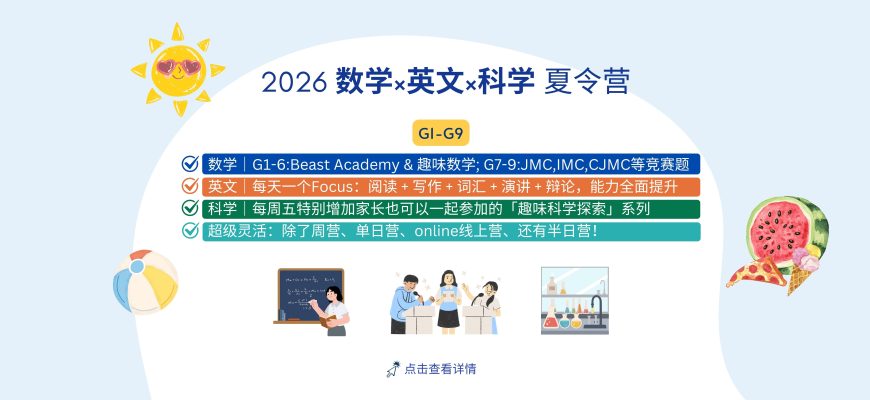 2026 数学×英文×科学 夏令营

G1-G9

数学｜G1-6:Beast Academy & 趣味数学; G7-9:JMC,IMC,CJMC等竞赛题

英文｜每天一个Focus：阅读 + 写作 + 词汇 + 演讲 + 辩论，能力全面提升

科学｜每周五特别增加家长也可以一起参加的「趣味科学探索」系列

超级灵活：除了周营、单日营、online线上营、还有半日营！

点击查看详情